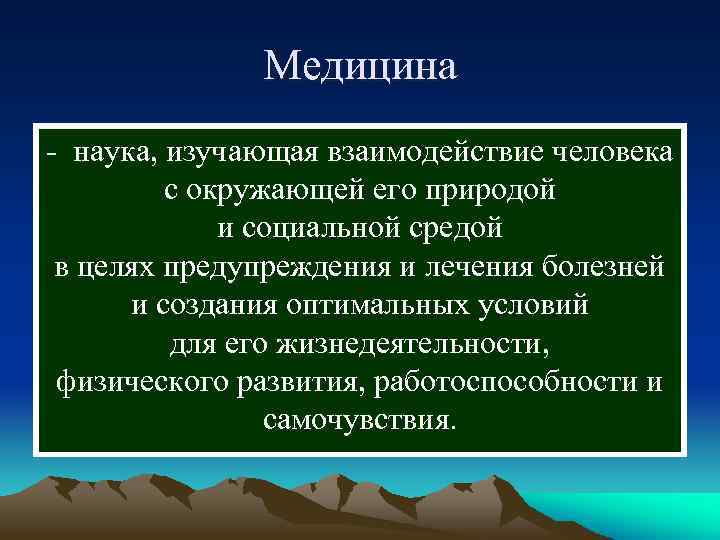 Медицина

- наука, изучающая взаимодействие человека с окружающей его природой и социальной средой в целях предупреждения и лечения болезней и создания оптимальных условий для его жизнедеятельности, физического развития, работоспособности и самочувствия.